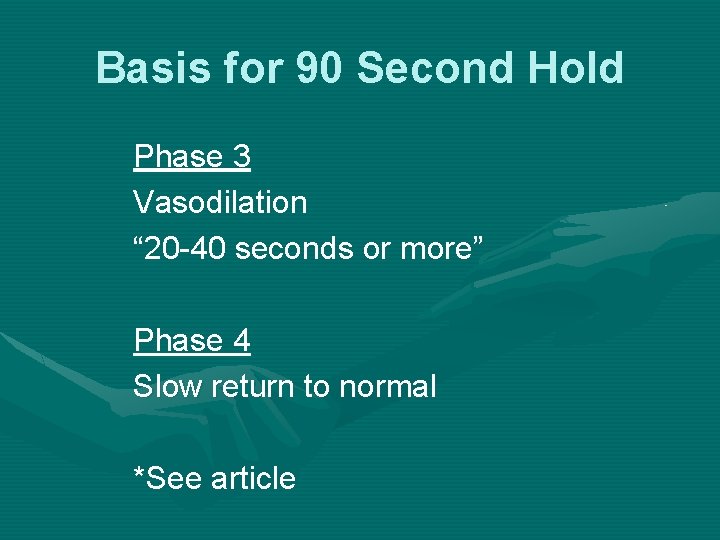 Basis for 90 Second Hold

Phase 3
Vasodilation
“20-40 seconds or more”

Phase 4
Slow return to normal

*See article